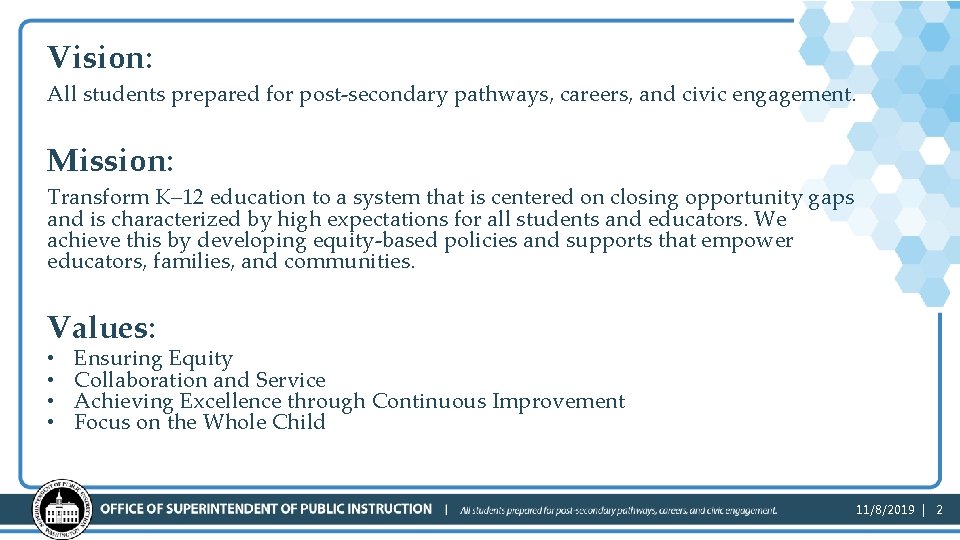 Vision:
All students prepared for post-secondary pathways, careers, and civic engagement.

Mission:
Transform K–12 education to a system that is centered on closing opportunity gaps and is characterized by high expectations for all students and educators. We achieve this by developing equity-based policies and supports that empower educators, families, and communities.

Values:
• Ensuring Equity
• Collaboration and Service
• Achieving Excellence through Continuous Improvement
• Focus on the Whole Child

OFFICE OF SUPERINTENDENT OF PUBLIC INSTRUCTION | All students prepared for post-secondary pathways, careers, and civic engagement.

11/8/2019 | 2